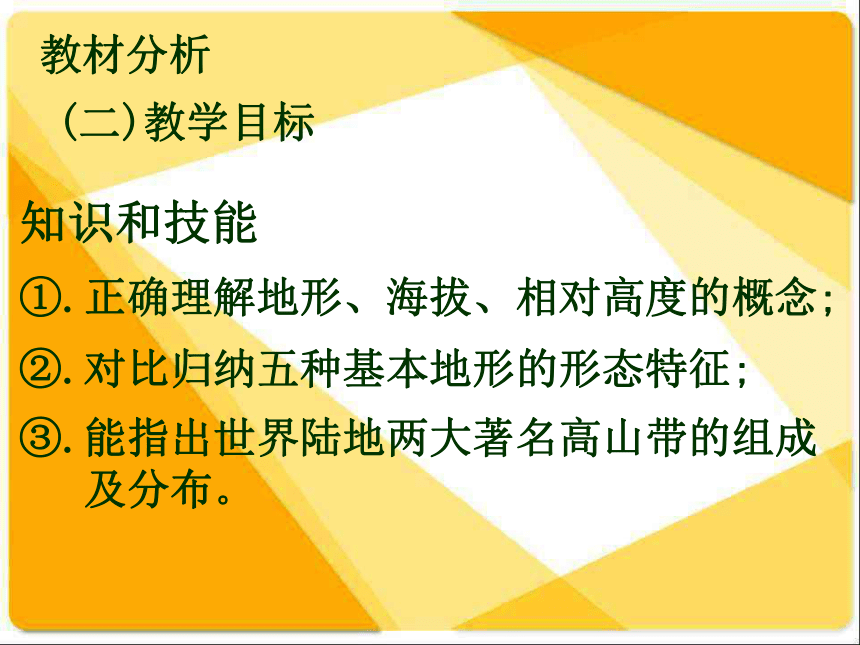 教材分析
(二)教学目标

知识和技能
①. 正确理解地形、海拔、相对高度的概念;
②. 对比归纳五种基本地形的形态特征;
③. 能指出世界陆地两大著名高山带的组成及分布。